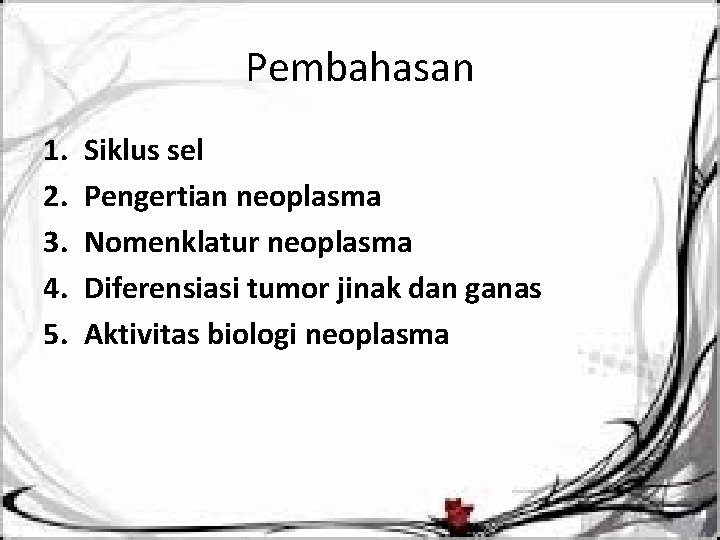 Pembahasan

1. Siklus sel
2. Pengertian neoplasma
3. Nomenklatur neoplasma
4. Diferensiasi tumor jinak dan ganas
5. Aktivitas biologi neoplasma